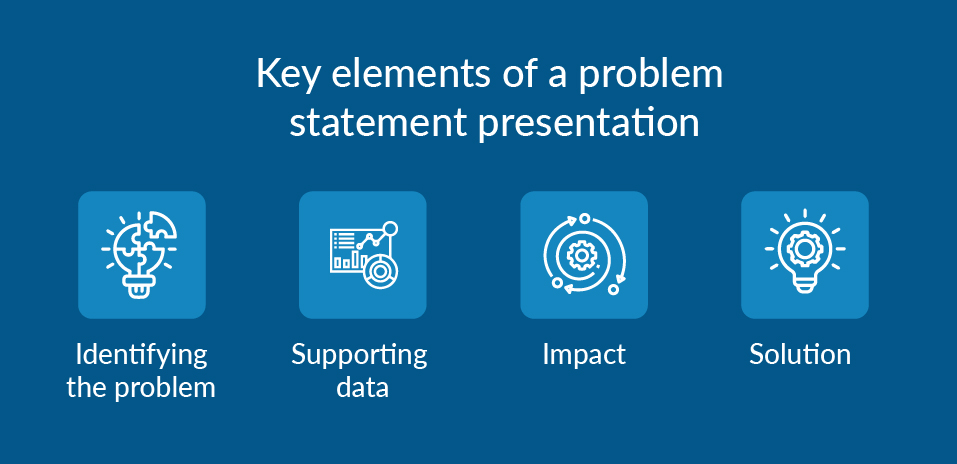 Key elements of a problem statement presentation

Identifying the problem

Supporting data

Impact

Solution